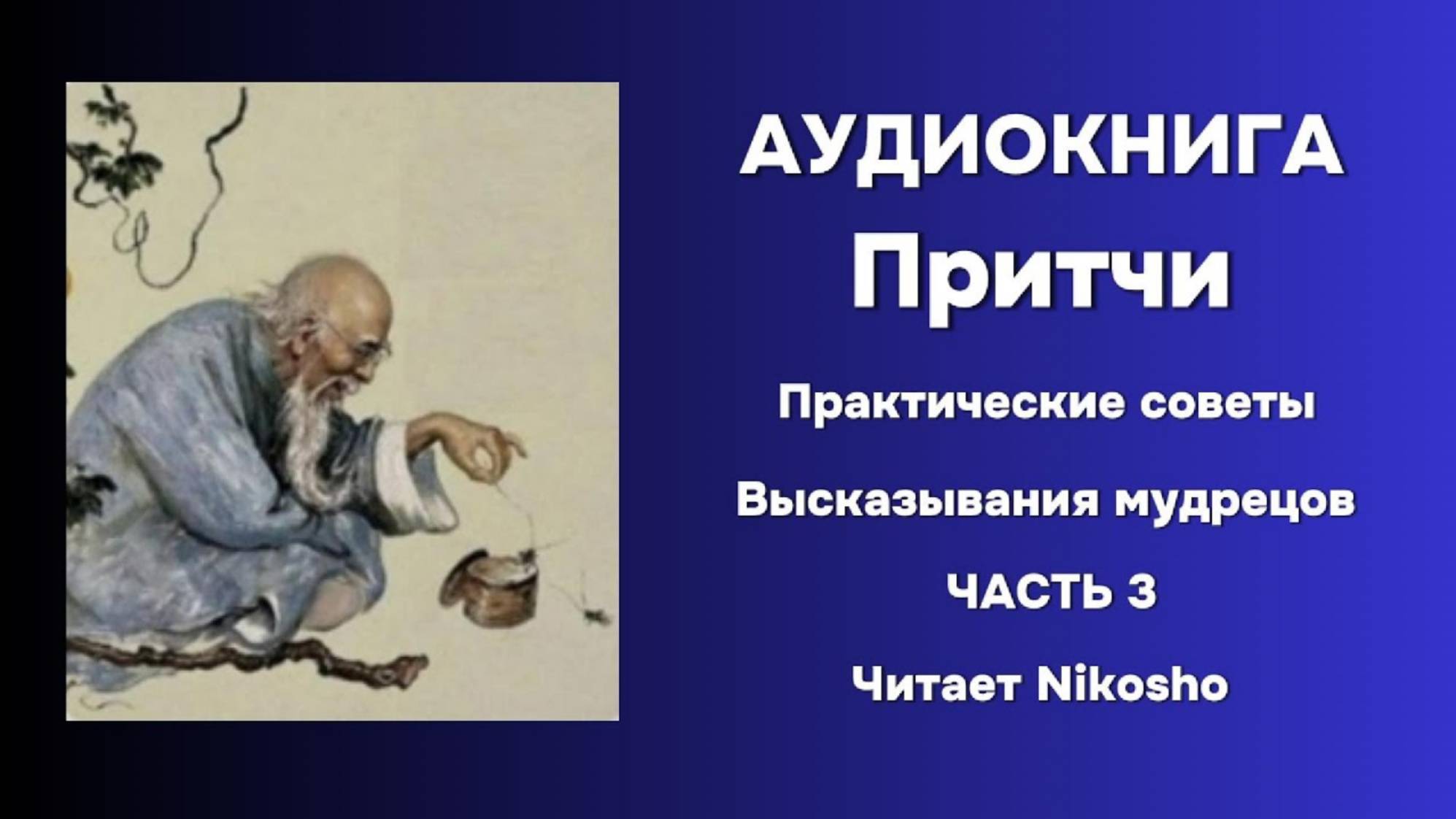 АУДИОКНИГА
Притчи

Практические советы

Высказывания мудрецов

ЧАСТЬ 3

Читает Nikosho